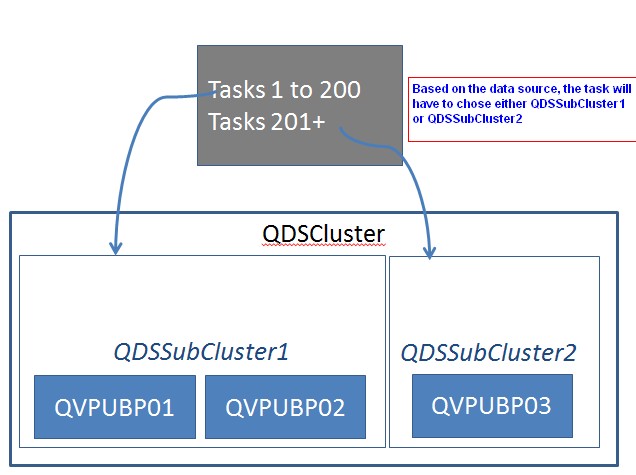 Tasks 1 to 200
Tasks 201+

Based on the data source, the task will have to chose either QDSSubCluster1 or QDSSubCluster2

QDSCluster

QDSSubCluster1

QVPUBP01

QVPUBP02

QDSSubCluster2

QVPUBP03